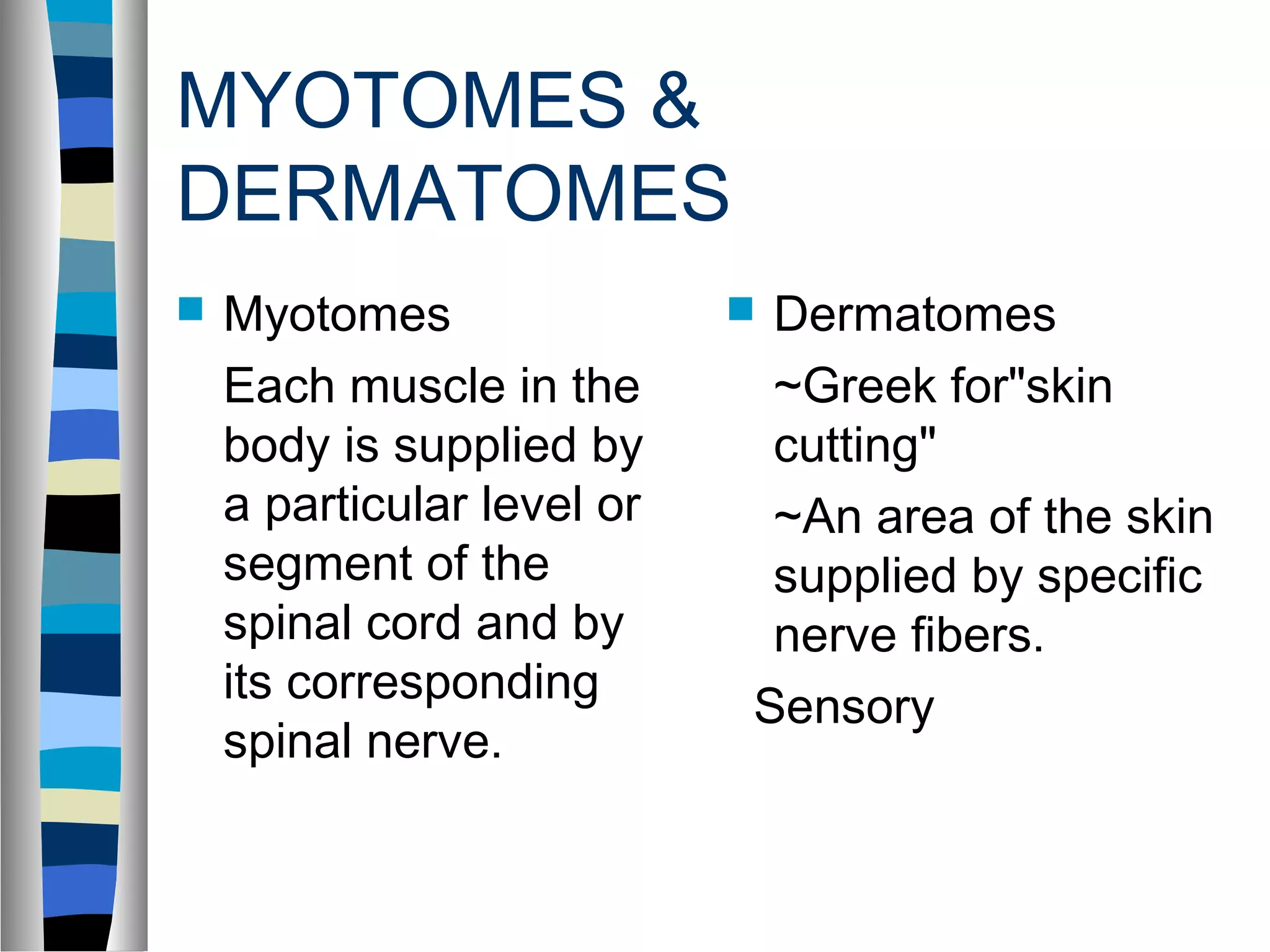 MYOTOMES & DERMATOMES

Myotomes

Each muscle in the body is supplied by a particular level or segment of the spinal cord and by its corresponding spinal nerve.

Dermatomes

~Greek for"skin cutting"

~An area of the skin supplied by specific nerve fibers.

Sensory